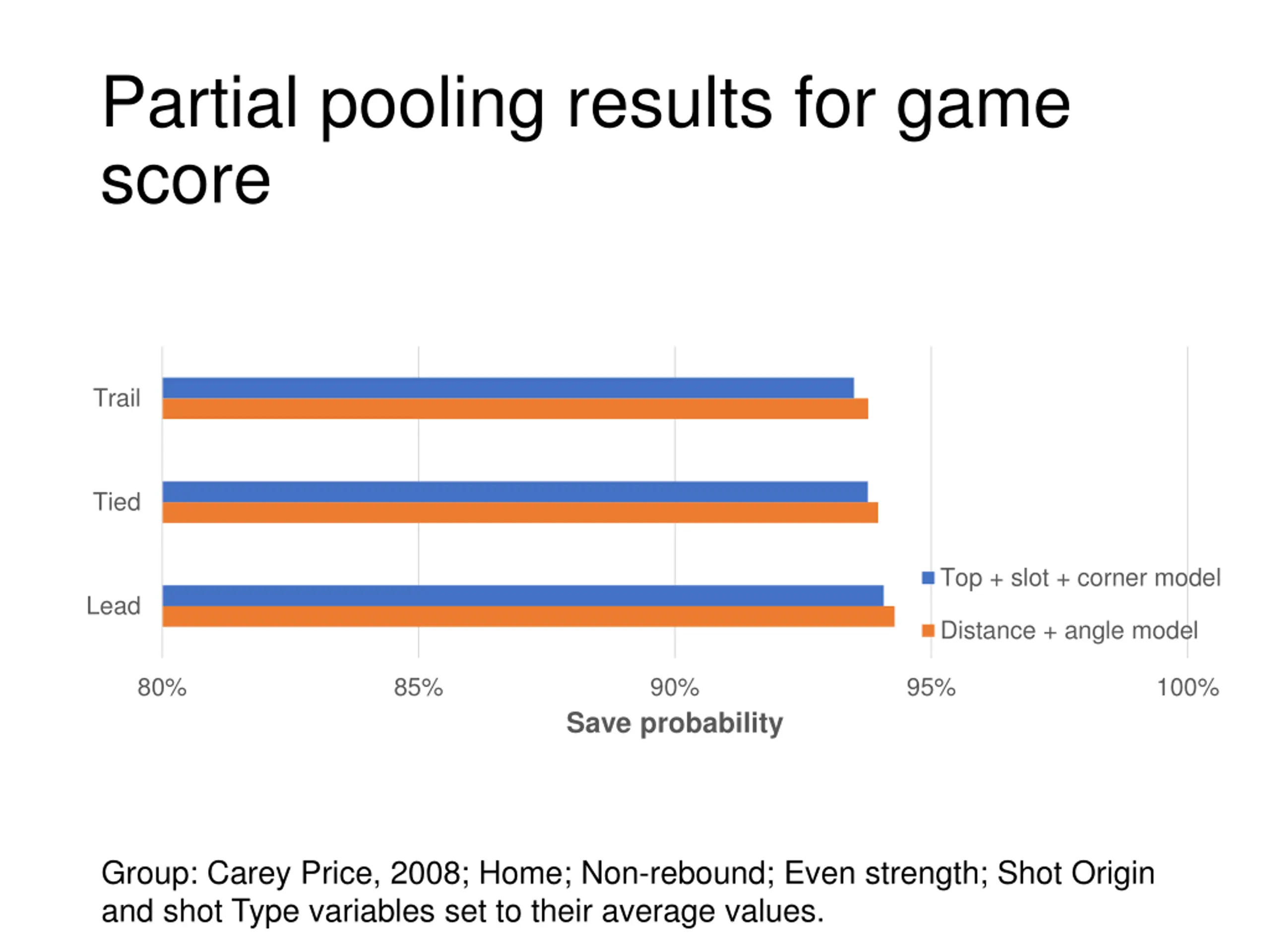 Partial pooling results for game score

Trail
Tied
Lead

Top + slot + corner model
Distance + angle model

80%
85%
90%
95%
100%
Save probability

Group: Carey Price, 2008; Home; Non-rebound; Even strength; Shot Origin and shot Type variables set to their average values.